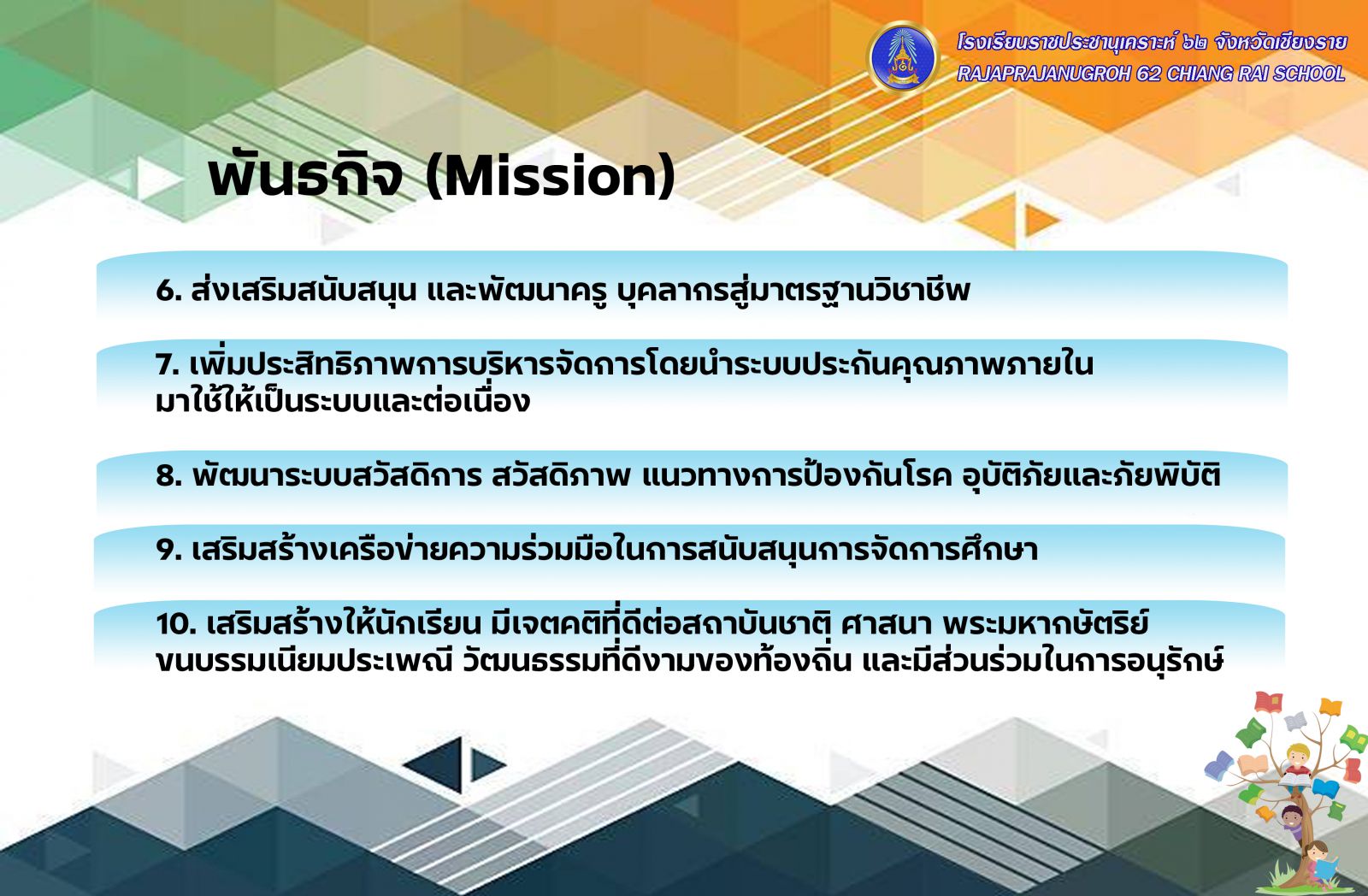 โรงเรียนราชประชานุเคราะห์ ๖๒ จังหวัดเชียงราย
RAJAPRAJANUGROH 62 CHIANG RAI SCHOOL

พันธกิจ (Mission)

6. ส่งเสริมสนับสนุน และพัฒนาครู บุคลากรสู่มาตรฐานวิชาชีพ

7. เพิ่มประสิทธิภาพการบริหารจัดการโดยนำระบบประกันคุณภาพภายใน มาใช้ให้เป็นระบบและต่อเนื่อง

8. พัฒนาระบบสวัสดิการ สวัสดิภาพ แนวทางการป้องกันโรค อุบัติภัยและภัยพิบัติ

9. เสริมสร้างเครือข่ายความร่วมมือในการสนับสนุนการจัดการศึกษา

10. เสริมสร้างให้นักเรียน มีเจตคติที่ดีต่อสถาบันชาติ ศาสนา พระมหากษัตริย์ ขนบธรรมเนียมประเพณี วัฒนธรรมที่ดีงามของท้องถิ่น และมีส่วนร่วมในการอนุรักษ์